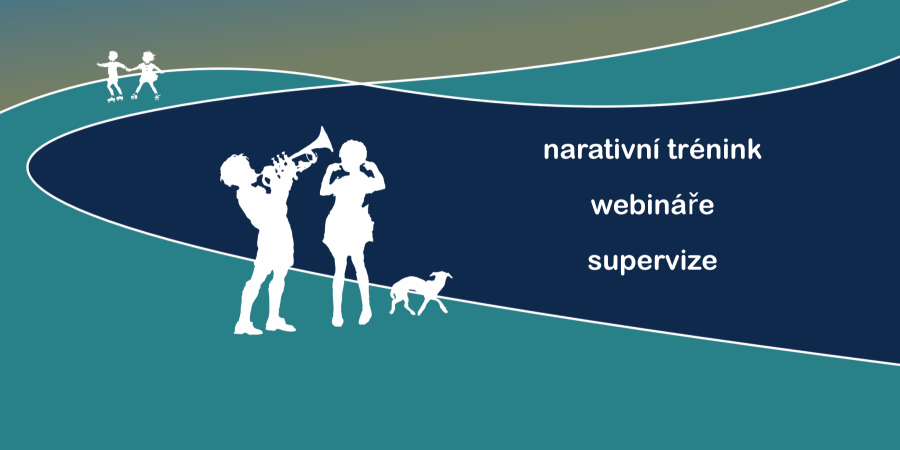 narativní trénink

webináře

supervize